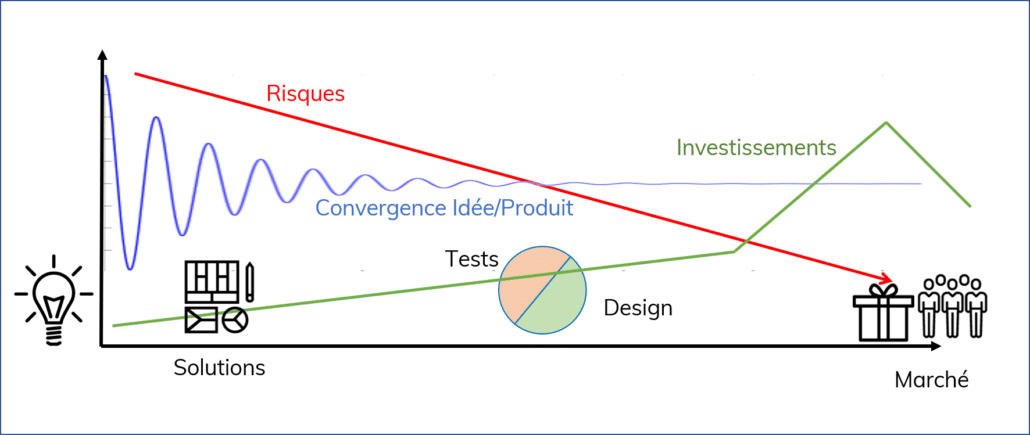 Risques

Investissements

Convergence Idée/Produit

Tests

Design

Solutions

Marché